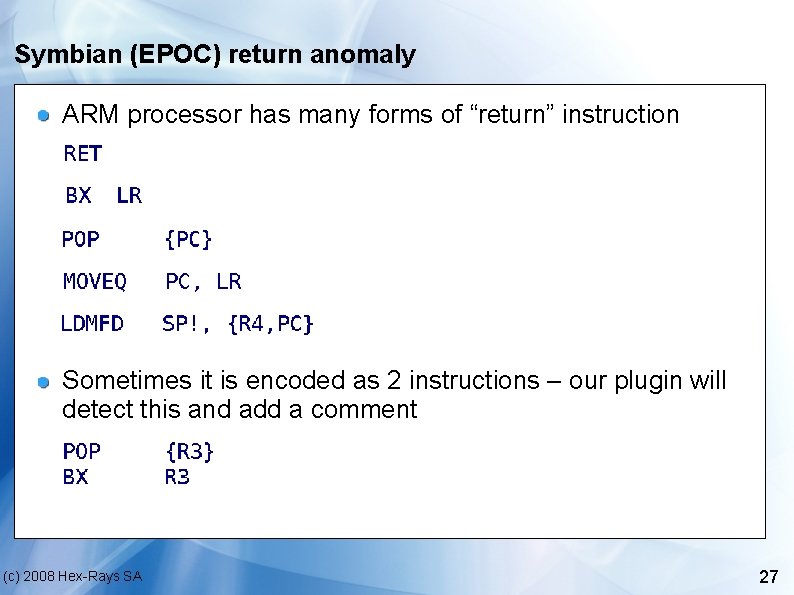 Symbian (EPOC) return anomaly

ARM processor has many forms of “return” instruction

RET

BX LR

POP {PC}

MOVEQ PC, LR

LDMFD SP!, {R4,PC}

Sometimes it is encoded as 2 instructions – our plugin will detect this and add a comment

POP {R3}
BX R3

(c) 2008 Hex-Rays SA

27